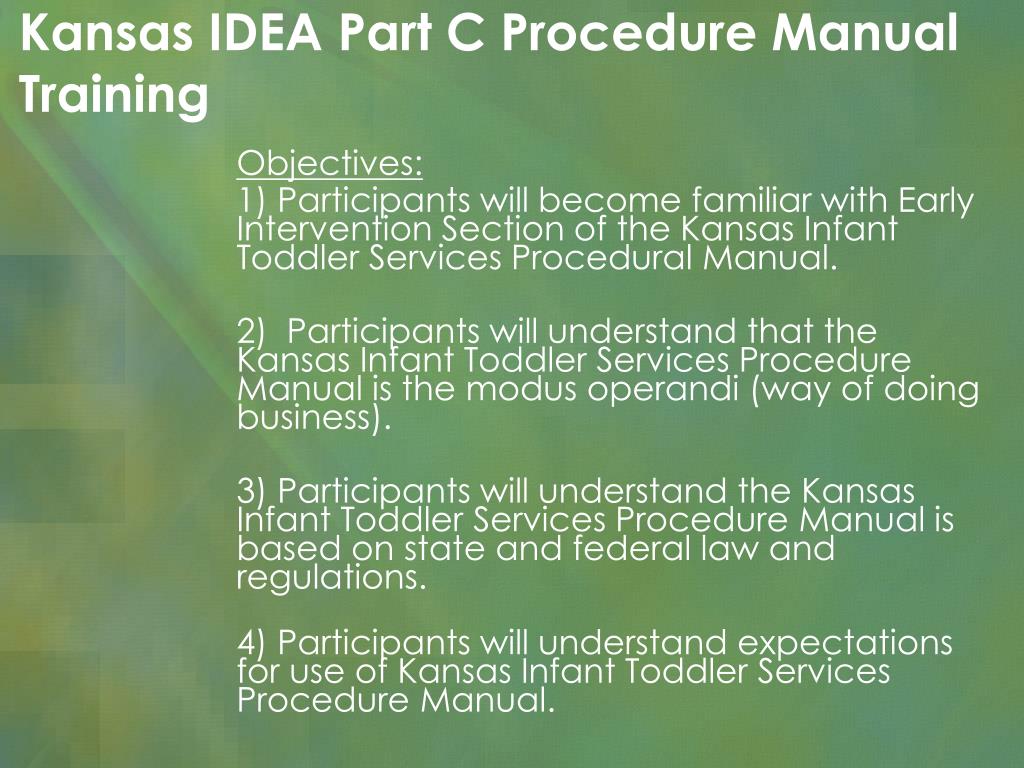 Kansas IDEA Part C Procedure Manual Training

Objectives:
1) Participants will become familiar with Early Intervention Section of the Kansas Infant Toddler Services Procedural Manual.

2) Participants will understand that the Kansas Infant Toddler Services Procedure Manual is the modus operandi (way of doing business).

3) Participants will understand the Kansas Infant Toddler Services Procedure Manual is based on state and federal law and regulations.

4) Participants will understand expectations for use of Kansas Infant Toddler Services Procedure Manual.